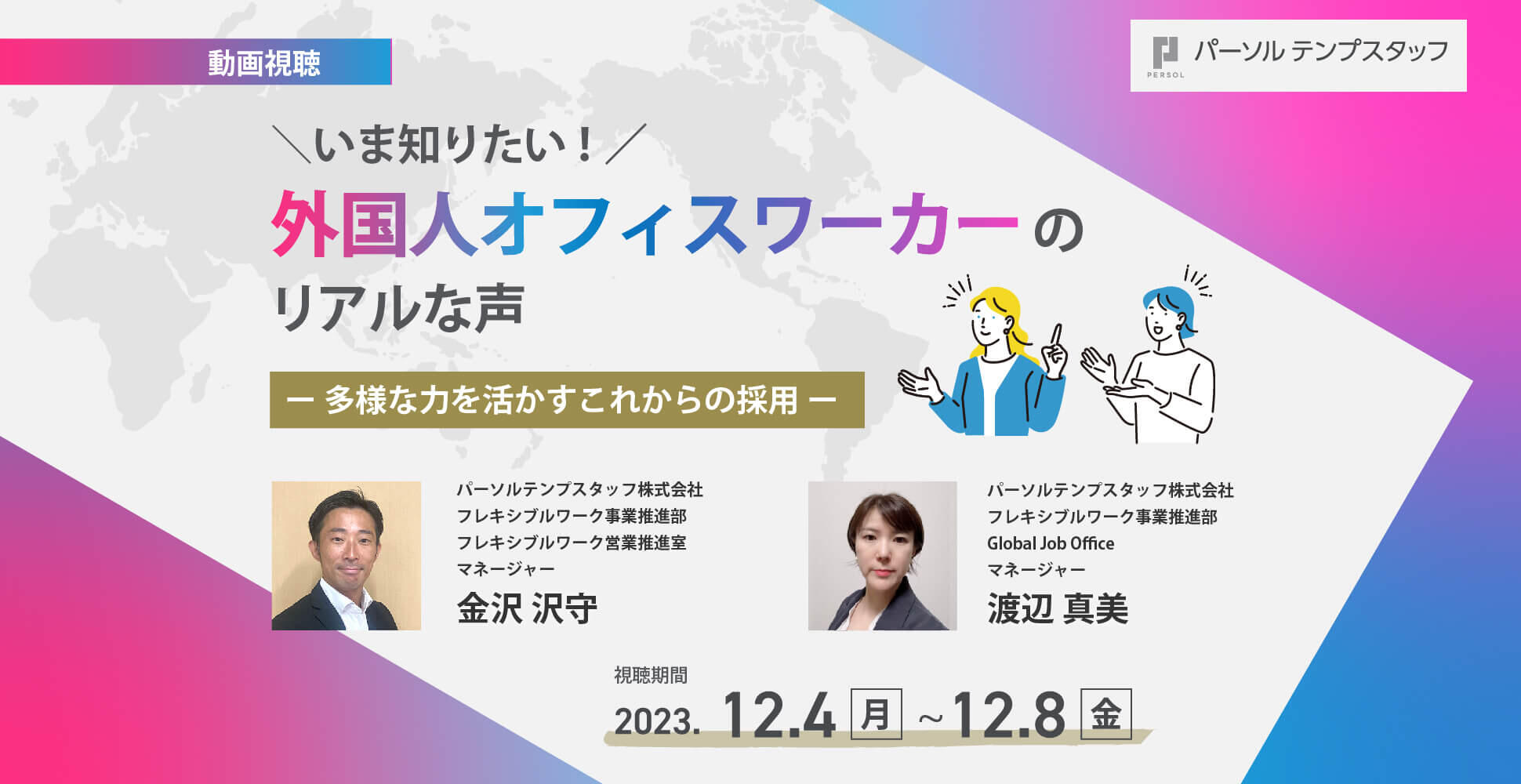 動画視聴

PERSOL パーソル テンプスタッフ

＼いま知りたい！／
外国人オフィスワーカーの
リアルな声

ー 多様な力を活かすこれからの採用 ー

パーソルテンプスタッフ株式会社
フレキシブルワーク事業推進部
フレキシブルワーク営業推進室
マネージャー
金沢 沢守

パーソルテンプスタッフ株式会社
フレキシブルワーク事業推進部
Global Job Office
マネージャー
渡辺 真美

視聴期間
2023. 12.4 月 ～12.8 金